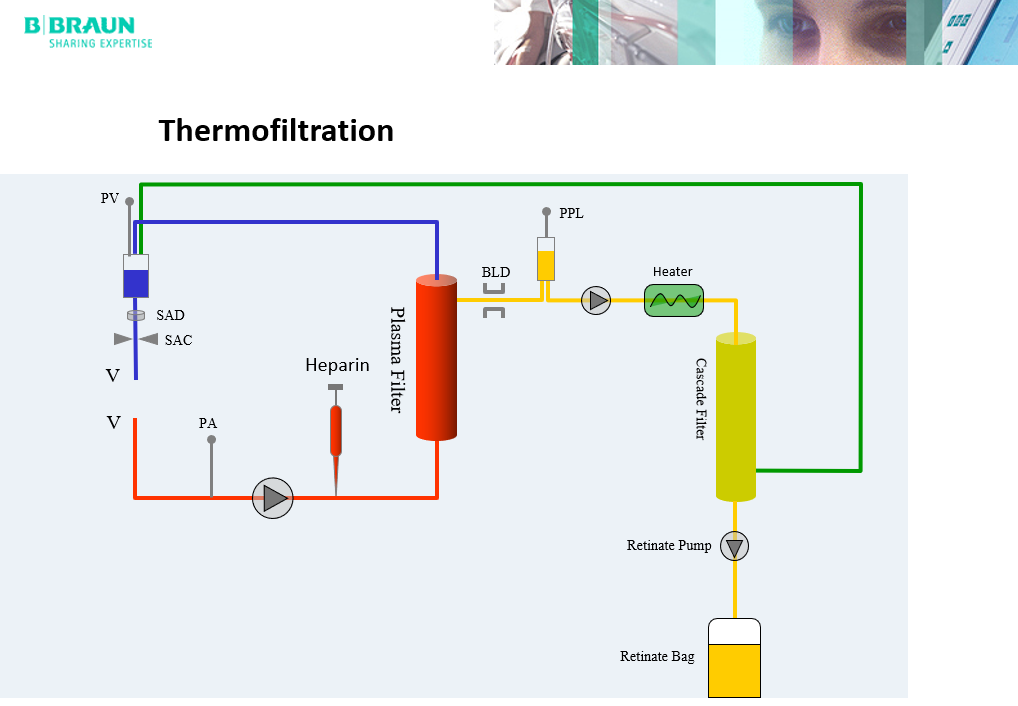 B|BRAUN
SHARING EXPERTISE

Thermofiltration

PV

SAD

SAC

V

V

PA

Heparin

Plasma Filter

BLD

PPL

Heater

Cascade Filter

Retinate Pump

Retinate Bag